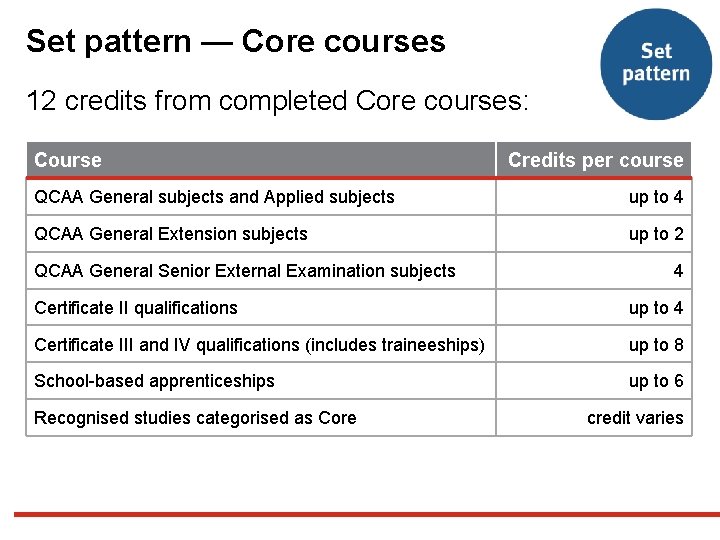 Set pattern — Core courses

Set pattern

12 credits from completed Core courses:

| Course | Credits per course |
|---|---|
| QCAA General subjects and Applied subjects | up to 4 |
| QCAA General Extension subjects | up to 2 |
| QCAA General Senior External Examination subjects | 4 |
| Certificate II qualifications | up to 4 |
| Certificate III and IV qualifications (includes traineeships) | up to 8 |
| School-based apprenticeships | up to 6 |
| Recognised studies categorised as Core | credit varies |